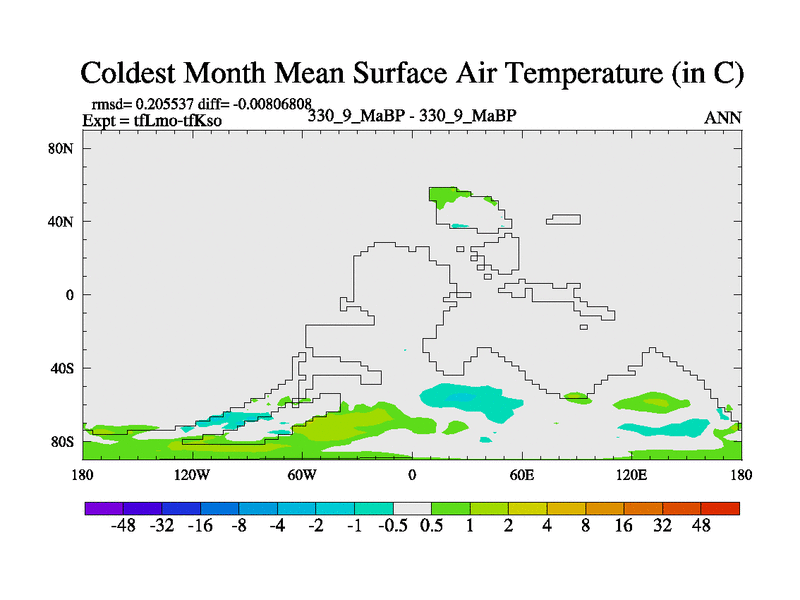 Coldest Month Mean Surface Air Temperature (in C)

rmsd= 0.205537 diff= -0.00806808
Expt = tfLmo-tfKso

330_9_MaBP - 330_9_MaBP

ANN

80N
40N
0
40S
80S

180
120W
60W
0
60E
120E
180

-48 -32 -16 -8 -4 -2 -1 -0.5 0.5 1 2 4 8 16 32 48